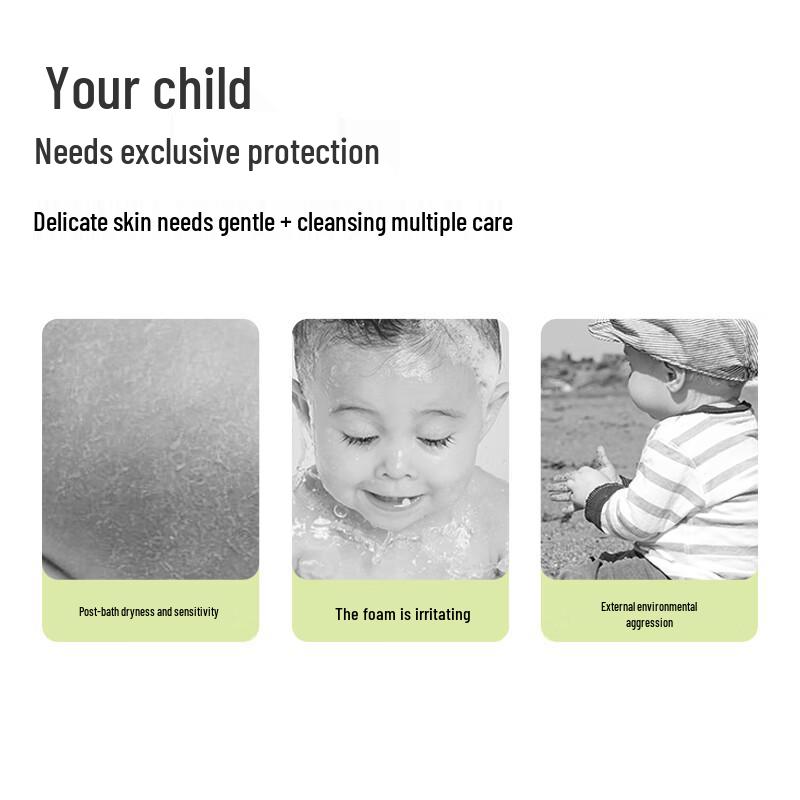 Your child

Needs exclusive protection

Delicate skin needs gentle + cleansing multiple care

Post-bath dryness and sensitivity

The foam is irritating

External environmental aggression